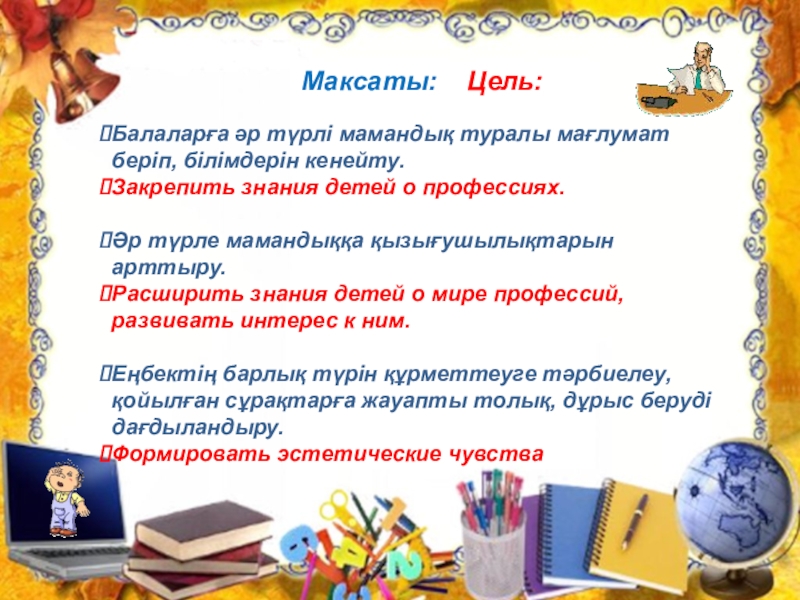 Максаты: Цель:

Балаларға әр түрлі мамандық туралы мағлумат беріп, білімдерін кенейту.
Закрепить знания детей о профессиях.

Әр түрле мамандыққа қызығушылықтарын арттыру.
Расширить знания детей о мире профессий, развивать интерес к ним.

Еңбектің барлық түрін құрметтеуге тәрбиелеу, қойылған сұрақтарға жауапты толық, дұрыс беруді дағдыландыру.
Формировать эстетические чувства